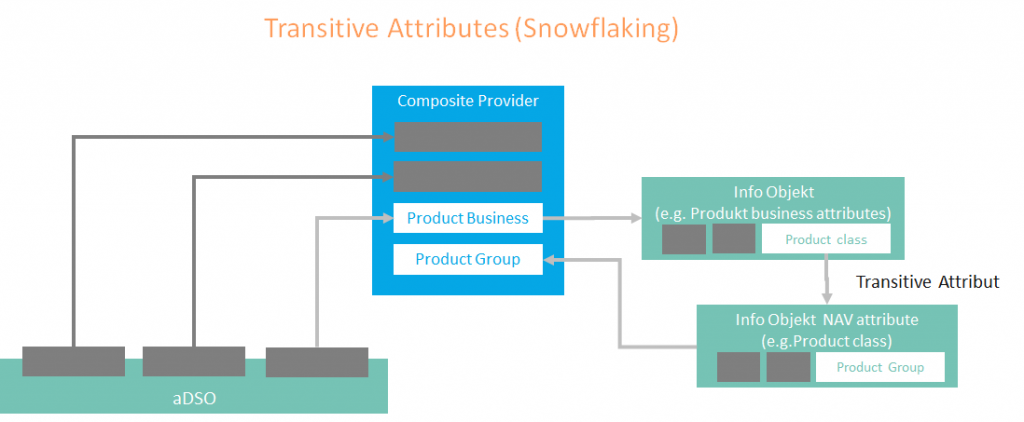 Transitive Attributes (Snowflaking)

Composite Provider

Product Business

Product Group

Info Objekt
(e.g. Produkt business attributes)

Product class

Transitive Attribut

Info Objekt NAV attribute
(e.g.Product class)

Product Group

aDSO